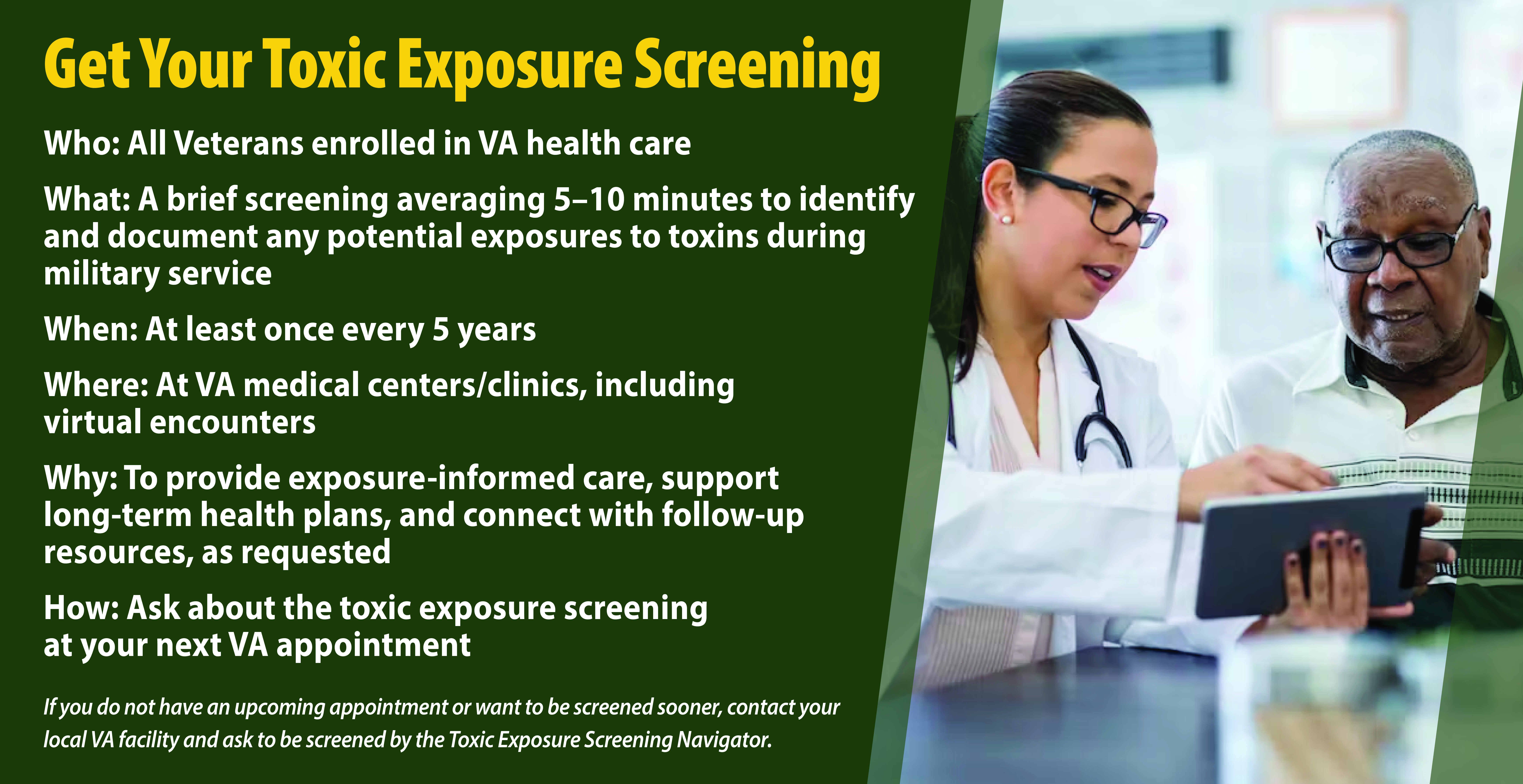 Get Your Toxic Exposure Screening

Who: All Veterans enrolled in VA health care

What: A brief screening averaging 5–10 minutes to identify and document any potential exposures to toxins during military service

When: At least once every 5 years

Where: At VA medical centers/clinics, including virtual encounters

Why: To provide exposure-informed care, support long-term health plans, and connect with follow-up resources, as requested

How: Ask about the toxic exposure screening at your next VA appointment

If you do not have an upcoming appointment or want to be screened sooner, contact your local VA facility and ask to be screened by the Toxic Exposure Screening Navigator.